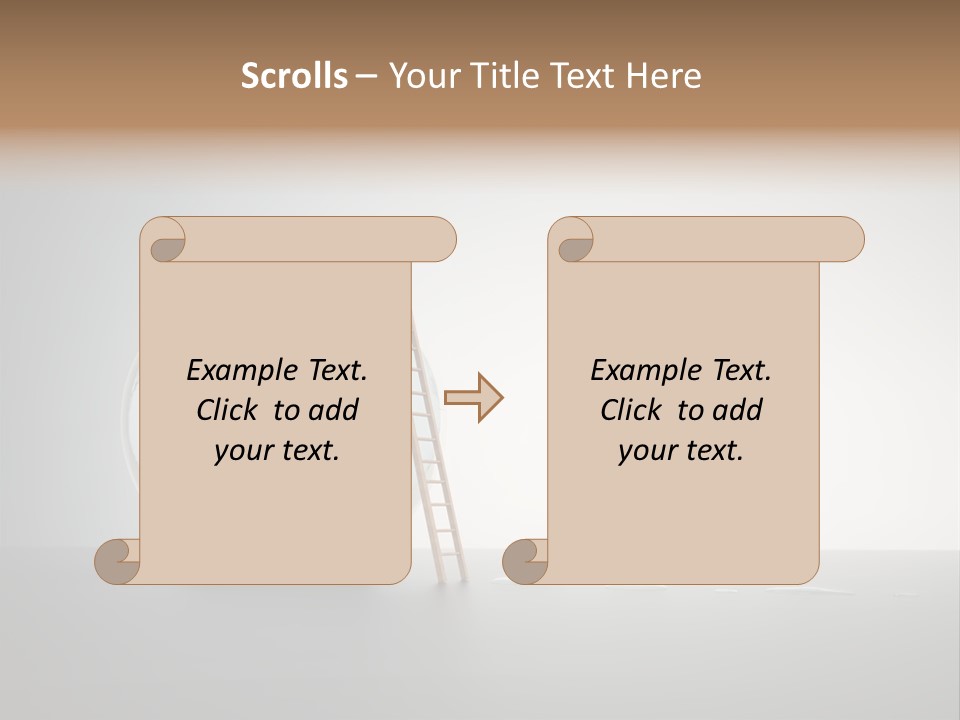 Scrolls – Your Title Text Here

Example Text. Click to add your text.

Example Text. Click to add your text.